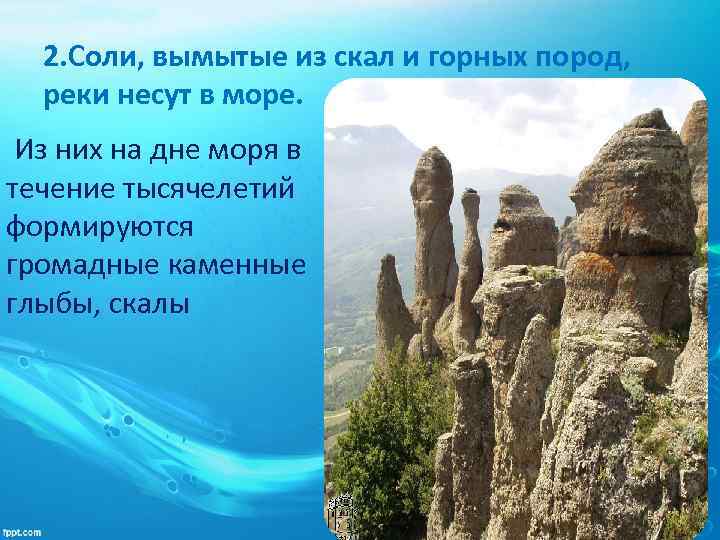 2.Соли, вымытые из скал и горных пород, реки несут в море.

Из них на дне моря в течение тысячелетий формируются громадные каменные глыбы, скалы

fppt.com